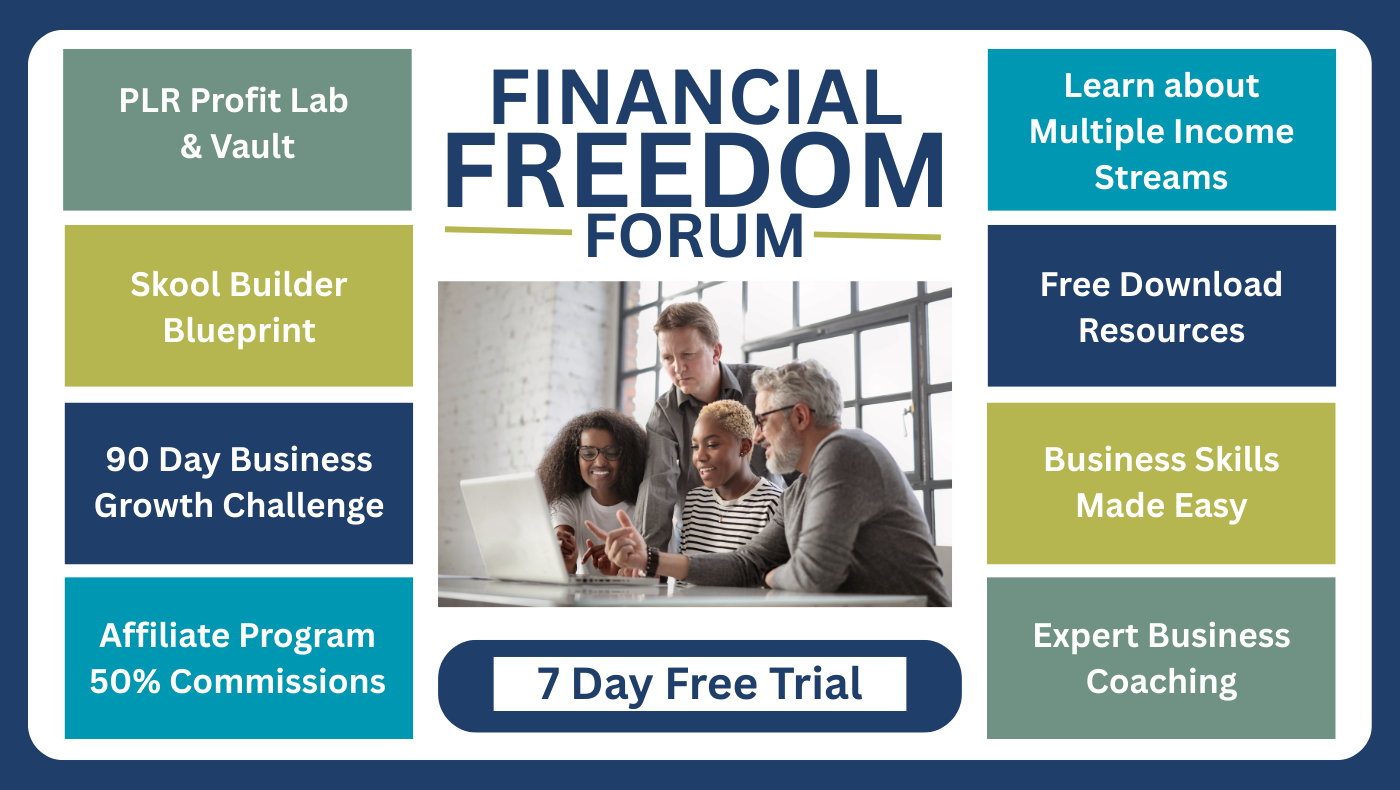 PLR Profit Lab & Vault

Skool Builder Blueprint

90 Day Business Growth Challenge

Affiliate Program 50% Commissions

FINANCIAL FREEDOM FORUM

7 Day Free Trial

Learn about Multiple Income Streams

Free Download Resources

Business Skills Made Easy

Expert Business Coaching